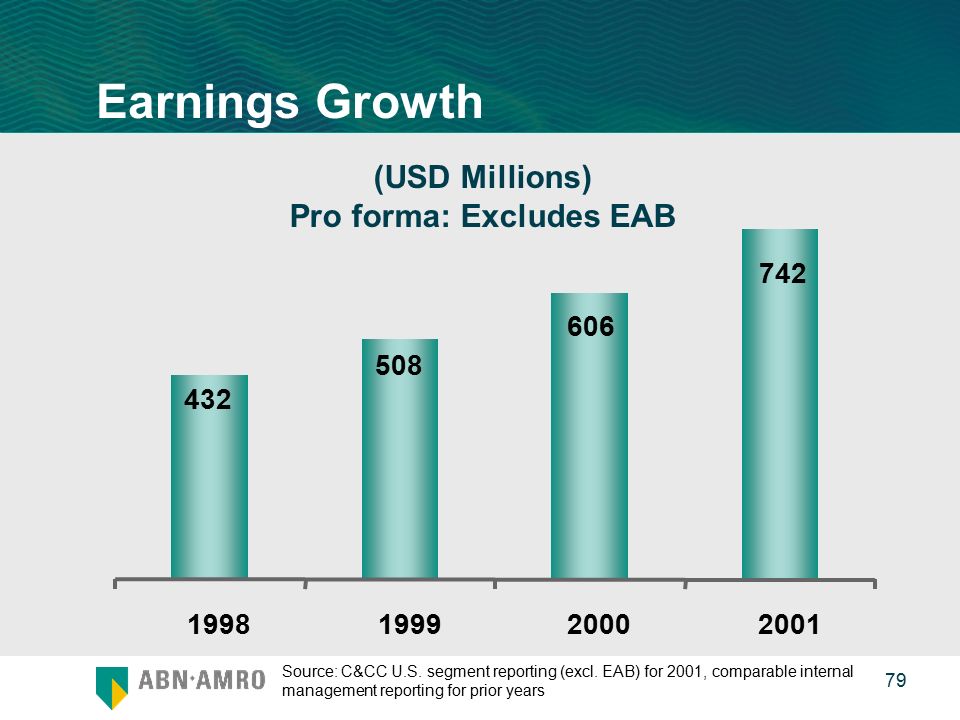 Earnings Growth

(USD Millions)
Pro forma: Excludes EAB

432
508
606
742

1998
1999
2000
2001

ABN·AMRO

Source: C&CC U.S. segment reporting (excl. EAB) for 2001, comparable internal management reporting for prior years

79